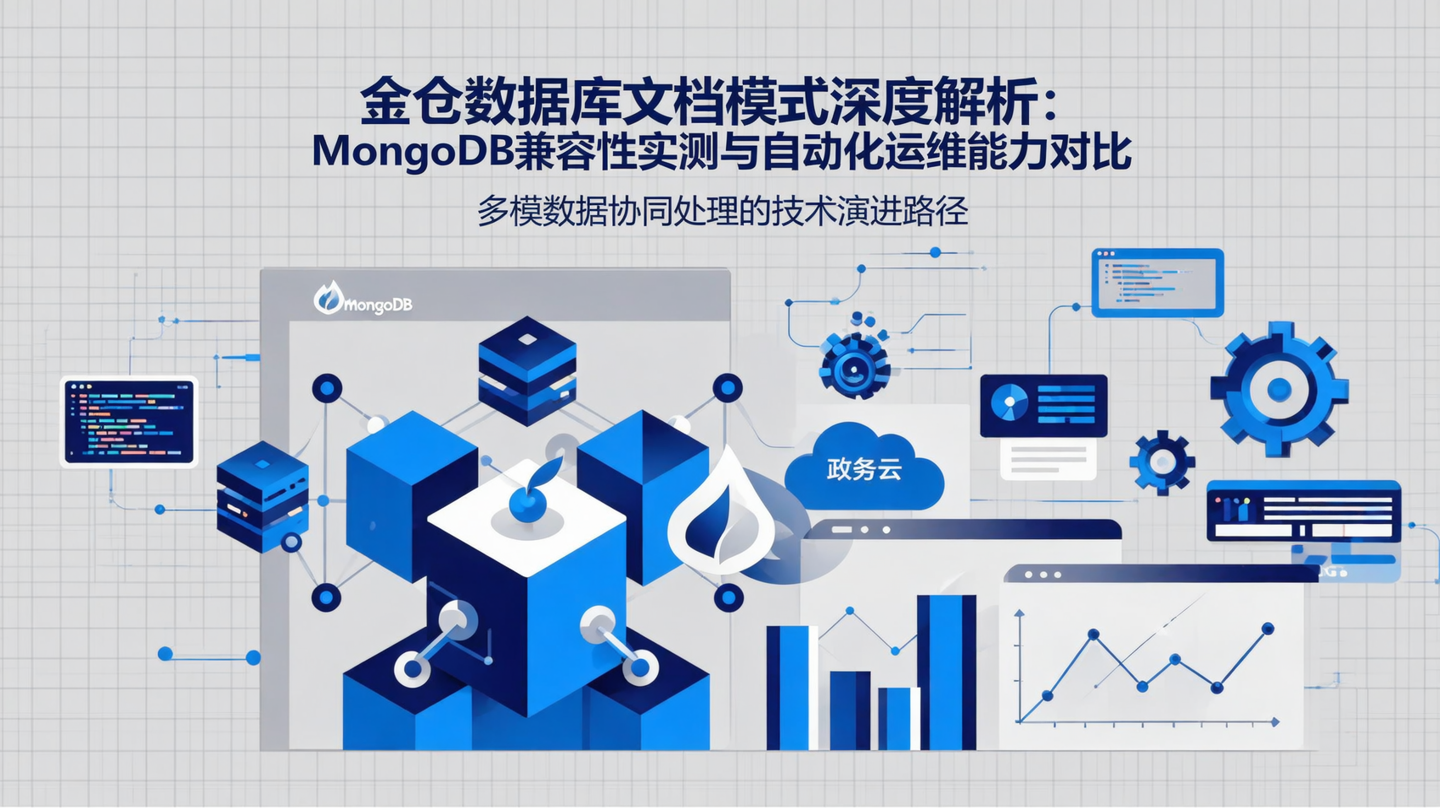 金仓数据库文档模式深度解析：
MongoDB兼容性实测与自动化运维能力对比

多模数据协同处理的技术演进路径

MongoDB

政务云